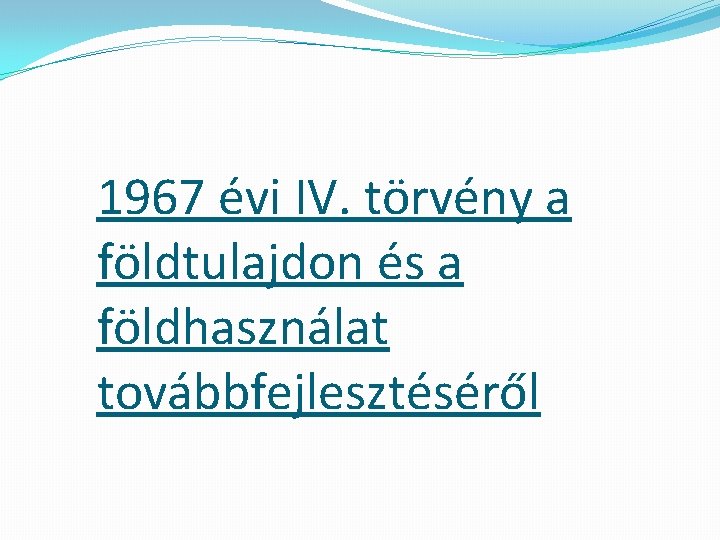 1967 évi IV. törvény a földtulajdon és a földhasználat továbbfejlesztéséről